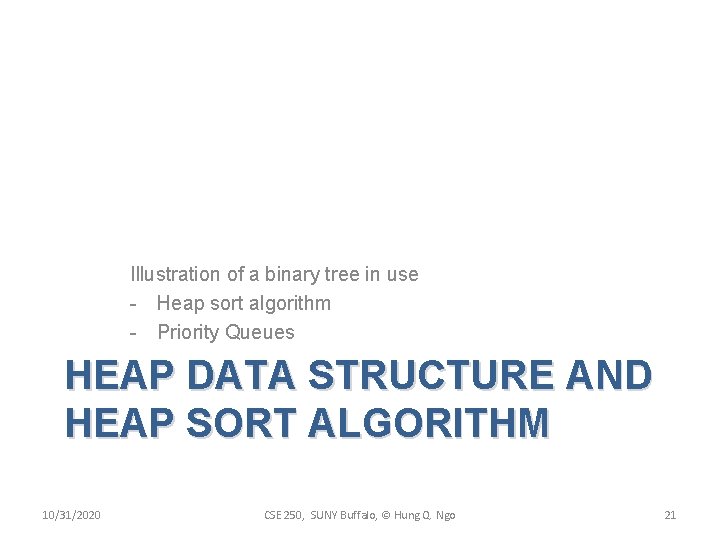 Illustration of a binary tree in use
- Heap sort algorithm
- Priority Queues

HEAP DATA STRUCTURE AND HEAP SORT ALGORITHM

10/31/2020

CSE 250, SUNY Buffalo, © Hung Q. Ngo

21